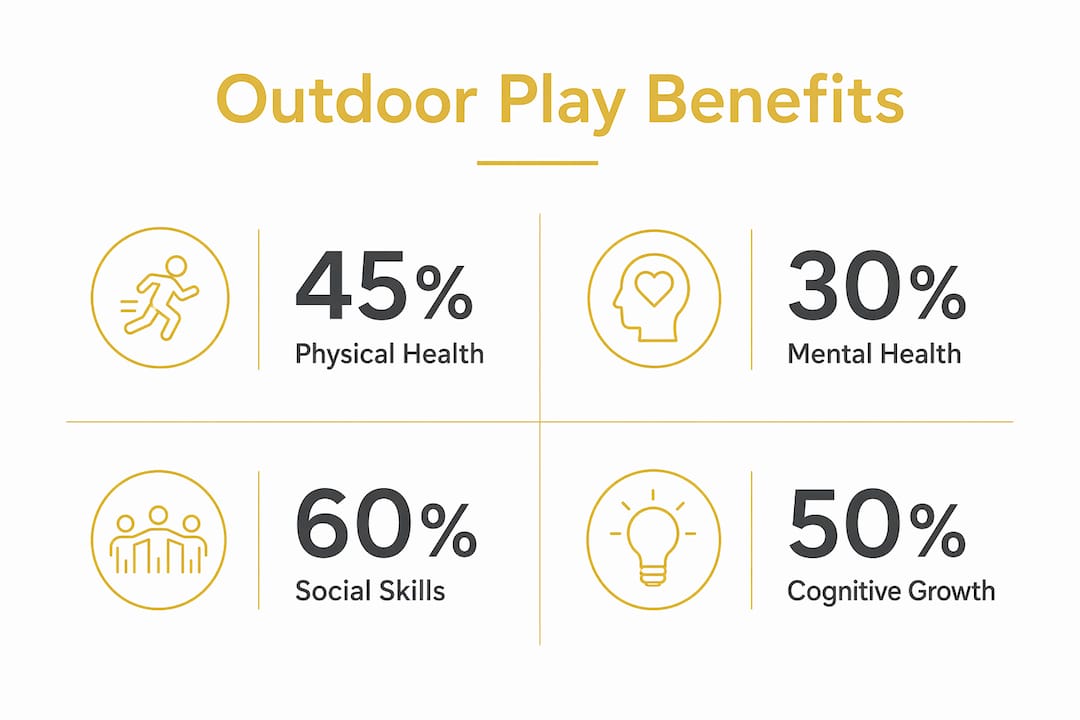 Outdoor Play Benefits

45%
Physical Health

30%
Mental Health

60%
Social Skills

50%
Cognitive Growth